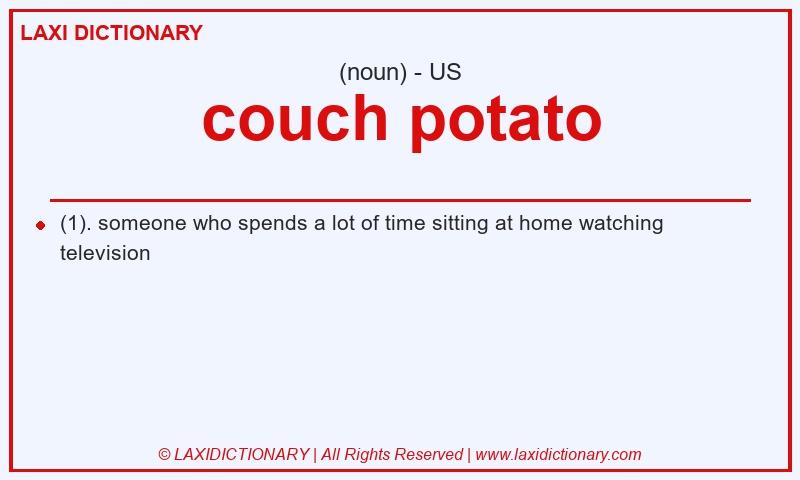 LAXI DICTIONARY

(noun) - US

couch potato

(1). someone who spends a lot of time sitting at home watching television

© LAXIDICTIONARY | All Rights Reserved | www.laxidictionary.com